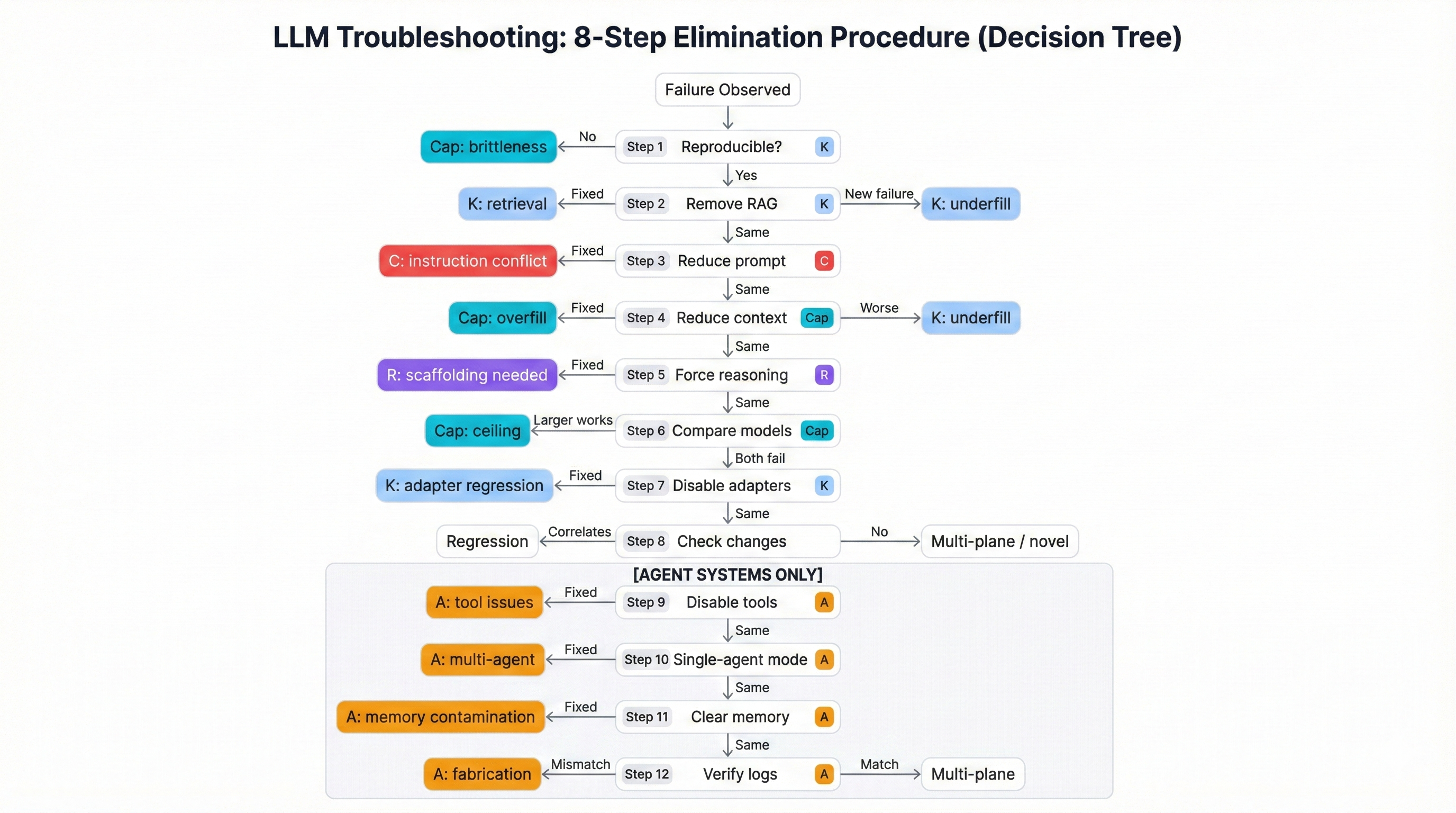 LLM Troubleshooting: 8-Step Elimination Procedure (Decision Tree)

Failure Observed

Cap: brittleness
No
Step 1 Reproducible? K
Yes

K: retrieval
Fixed
Step 2 Remove RAG K
New failure
K: underfill
Same

C: instruction conflict
Fixed
Step 3 Reduce prompt C
Same

Cap: overfill
Fixed
Step 4 Reduce context Cap
Worse
K: underfill
Same

R: scaffolding needed
Fixed
Step 5 Force reasoning R
Same

Cap: ceiling
Larger works
Step 6 Compare models Cap
Both fail

K: adapter regression
Fixed
Step 7 Disable adapters K
Same

Regression
Correlates
Step 8 Check changes
No
Multi-plane / novel

[AGENT SYSTEMS ONLY]

A: tool issues
Fixed
Step 9 Disable tools A
Same

A: multi-agent
Fixed
Step 10 Single-agent mode A
Same

A: memory contamination
Fixed
Step 11 Clear memory A
Same

A: fabrication
Mismatch
Step 12 Verify logs A
Match
Multi-plane